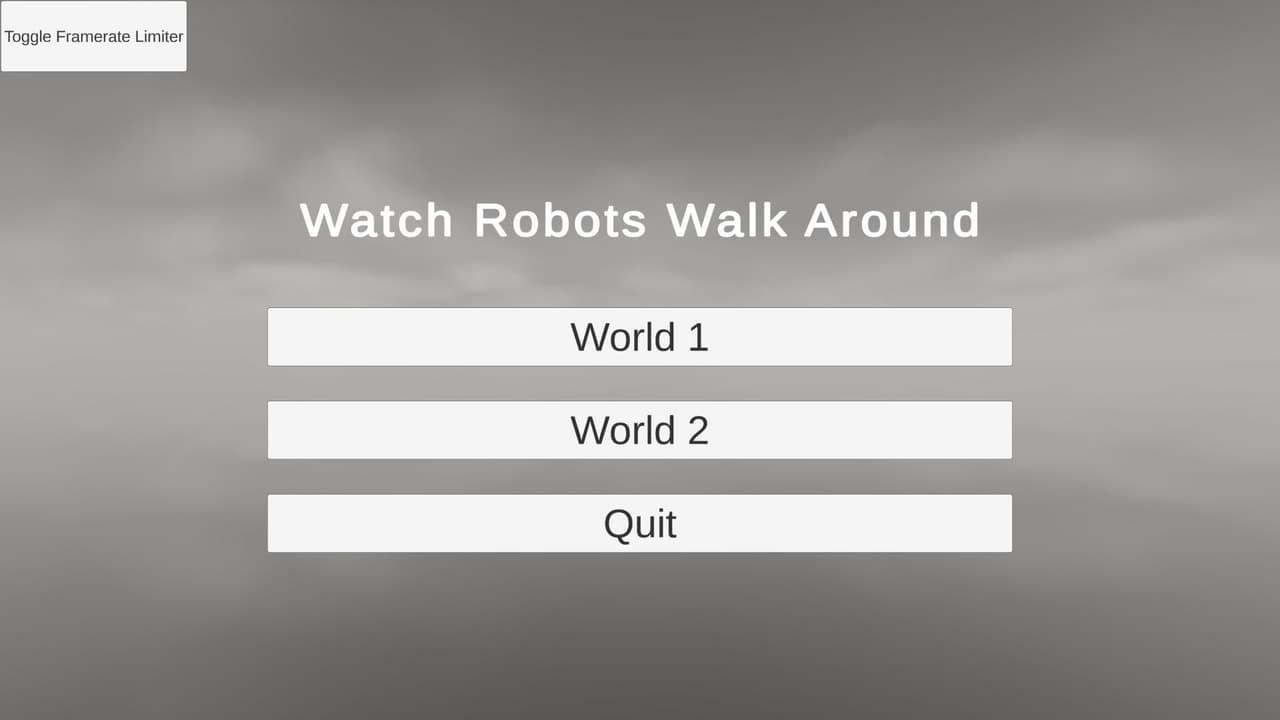 Toggle Framerate Limiter

Watch Robots Walk Around

World 1

World 2

Quit